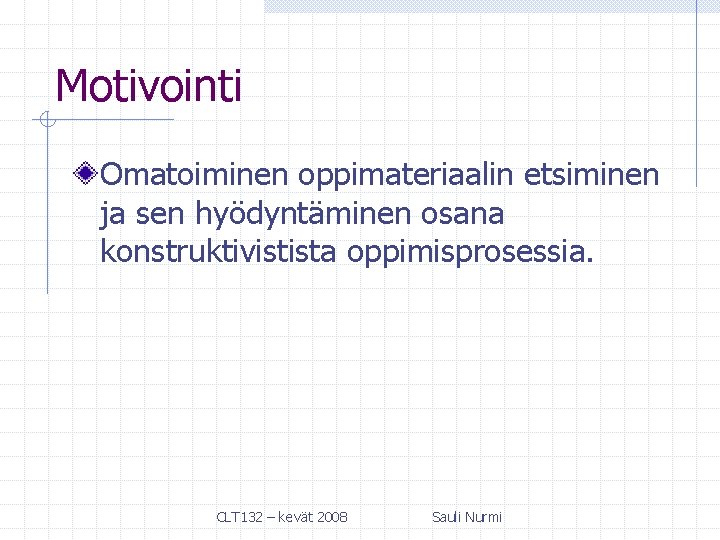 Motivointi

Omatoiminen oppimateriaalin etsiminen ja sen hyödyntäminen osana konstruktivistista oppimisprosessia.

CLT132 – kevät 2008

Sauli Nurmi